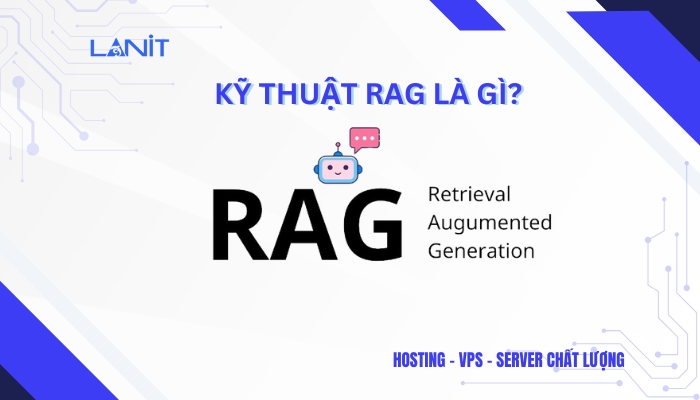 LANIT

KỸ THUẬT RAG LÀ GÌ?

RAG

Retrieval Augumented Generation

HOSTING - VPS - SERVER CHẤT LƯỢNG